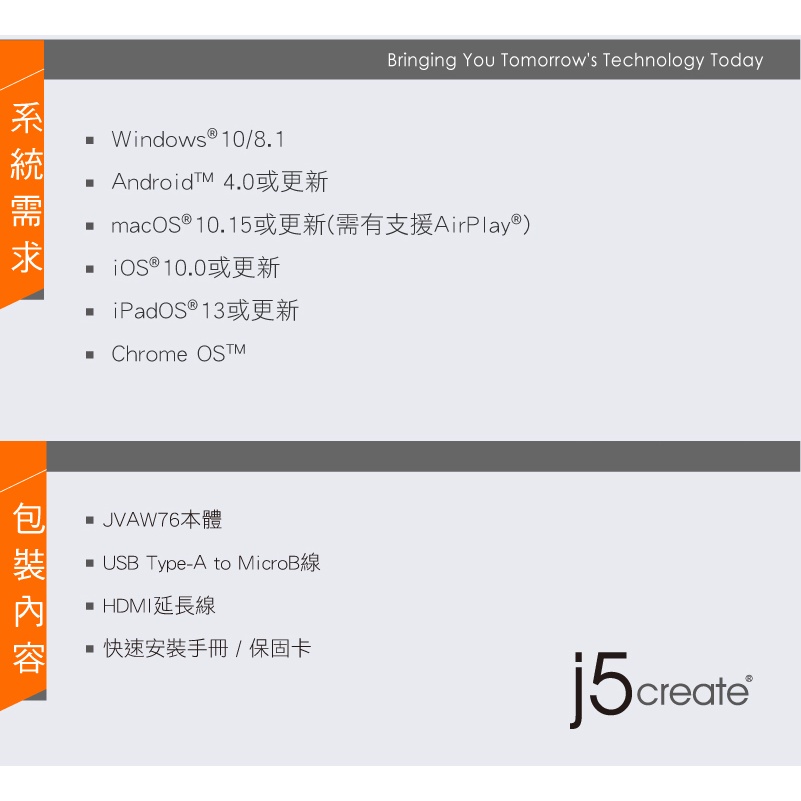 Bringing You Tomorrow's Technology Today

系統需求

▪ Windows® 10/8.1
▪ Android™ 4.0或更新
▪ macOS® 10.15或更新(需有支援AirPlay®)
▪ iOS® 10.0或更新
▪ iPadOS® 13或更新
▪ Chrome OS™

包裝內容

▪ JVAW76本體
▪ USB Type-A to MicroB線
▪ HDMI延長線
▪ 快速安裝手冊 / 保固卡

j5create®